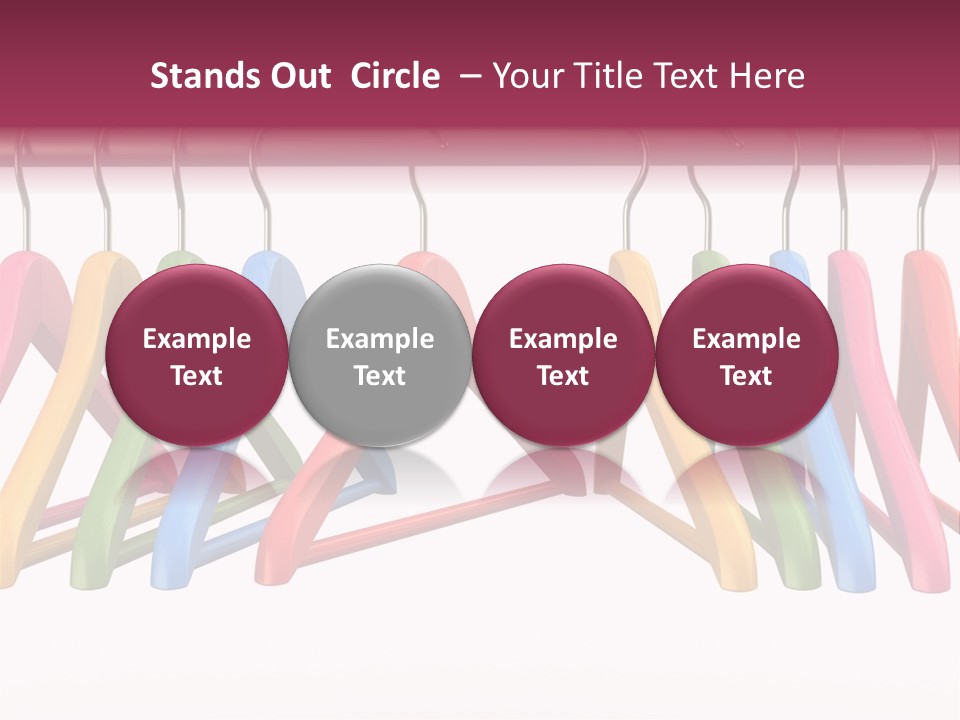 Stands Out Circle – Your Title Text Here

Example Text

Example Text

Example Text

Example Text